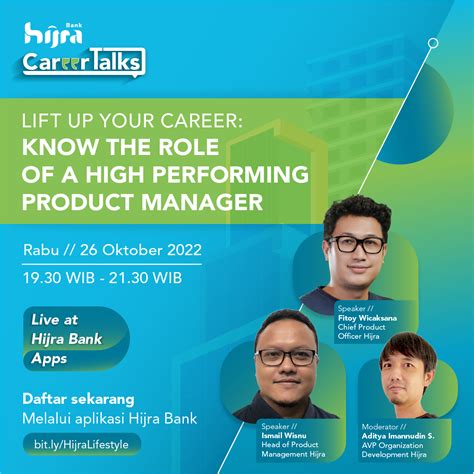 hijra Bank
CareerTalks

LIFT UP YOUR CAREER:
KNOW THE ROLE OF A HIGH PERFORMING PRODUCT MANAGER

Rabu // 26 Oktober 2022
19.30 WIB - 21.30 WIB

Live at Hijra Bank Apps

Daftar sekarang
Melalui aplikasi Hijra Bank

bit.ly/HijraLifestyle

Speaker //
Fitoy Wicaksana
Chief Product Officer Hijra

Speaker //
Ismail Wisnu
Head of Product Management Hijra

Moderator //
Aditya Imannudin S.
AVP Organization Development Hijra